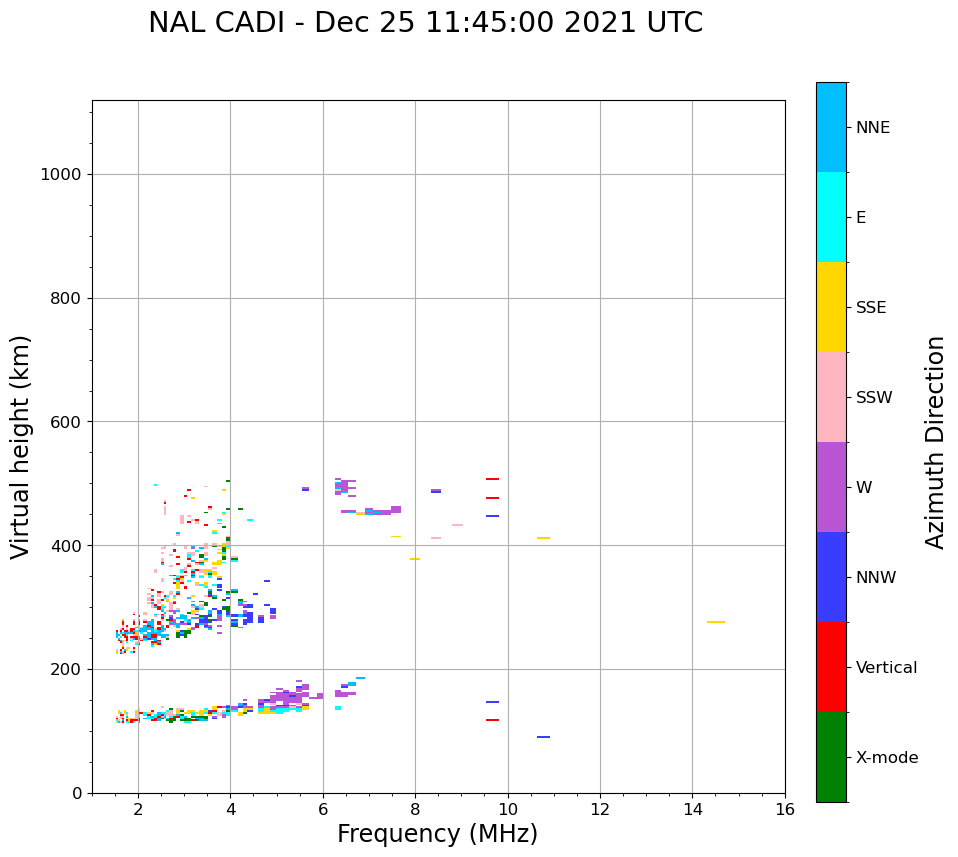 NAL CADI - Dec 25 11:45:00 2021 UTC

Virtual height (km)

1000
800
600
400
200
0

2
4
6
8
10
12
14
16

Frequency (MHz)

NNE
E
SSE
SSW
W
NNW
Vertical
X-mode

Azimuth Direction